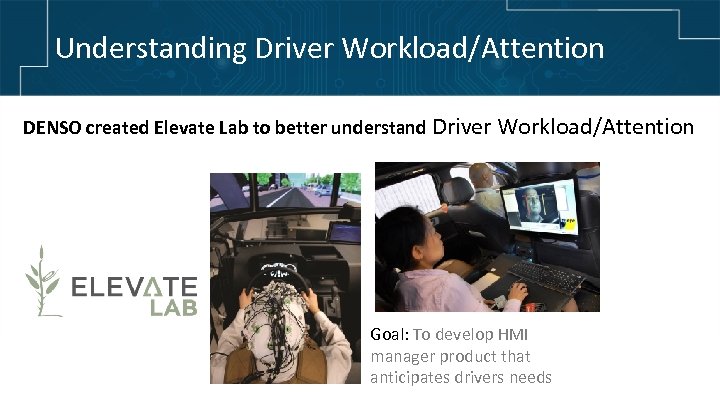 Understanding Driver Workload/Attention

DENSO created Elevate Lab to better understand Driver Workload/Attention

ELEVATE LAB

Goal: To develop HMI manager product that anticipates drivers needs